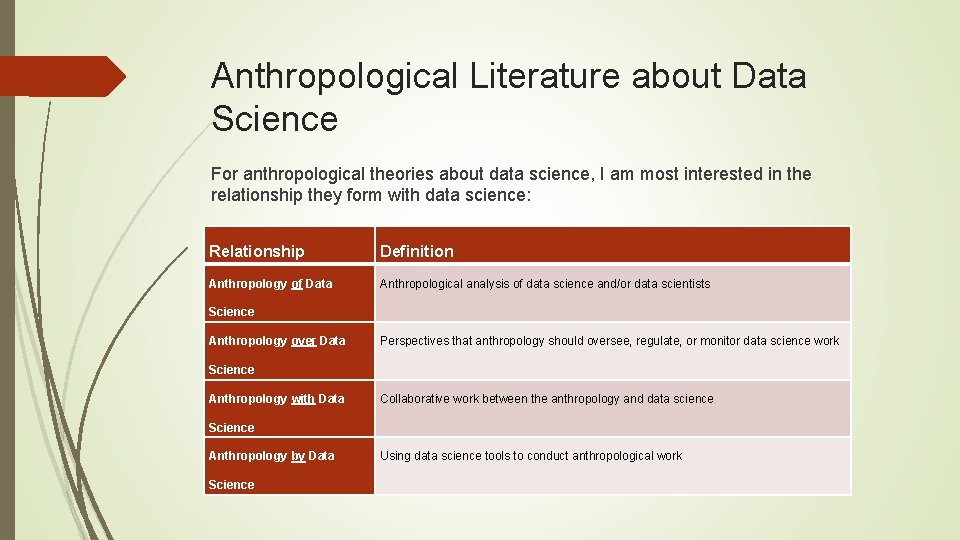 Anthropological Literature about Data Science

For anthropological theories about data science, I am most interested in the relationship they form with data science:

| Relationship | Definition |
|---|---|
| Anthropology of Data Science | Anthropological analysis of data science and/or data scientists |
| Anthropology over Data Science | Perspectives that anthropology should oversee, regulate, or monitor data science work |
| Anthropology with Data Science | Collaborative work between the anthropology and data science |
| Anthropology by Data Science | Using data science tools to conduct anthropological work |